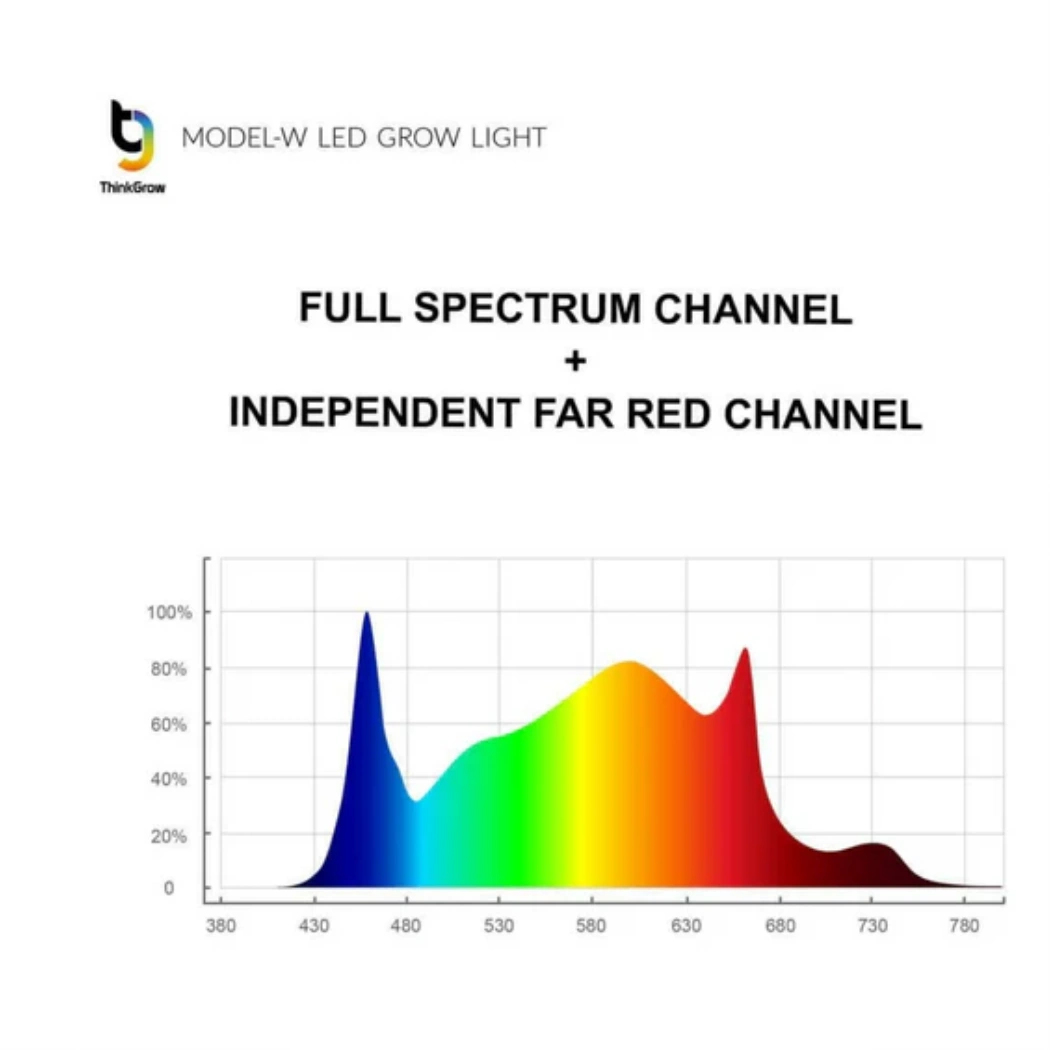 ThinkGrow

MODEL-W LED GROW LIGHT

FULL SPECTRUM CHANNEL
+
INDEPENDENT FAR RED CHANNEL

100%
80%
60%
40%
20%
0

380 430 480 530 580 630 680 730 780